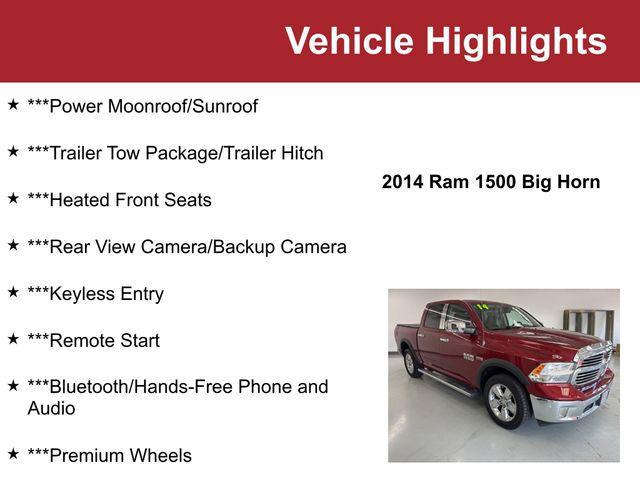 Vehicle Highlights

★ ***Power Moonroof/Sunroof

★ ***Trailer Tow Package/Trailer Hitch

★ ***Heated Front Seats

★ ***Rear View Camera/Backup Camera

★ ***Keyless Entry

★ ***Remote Start

★ ***Bluetooth/Hands-Free Phone and Audio

★ ***Premium Wheels

2014 Ram 1500 Big Horn

14